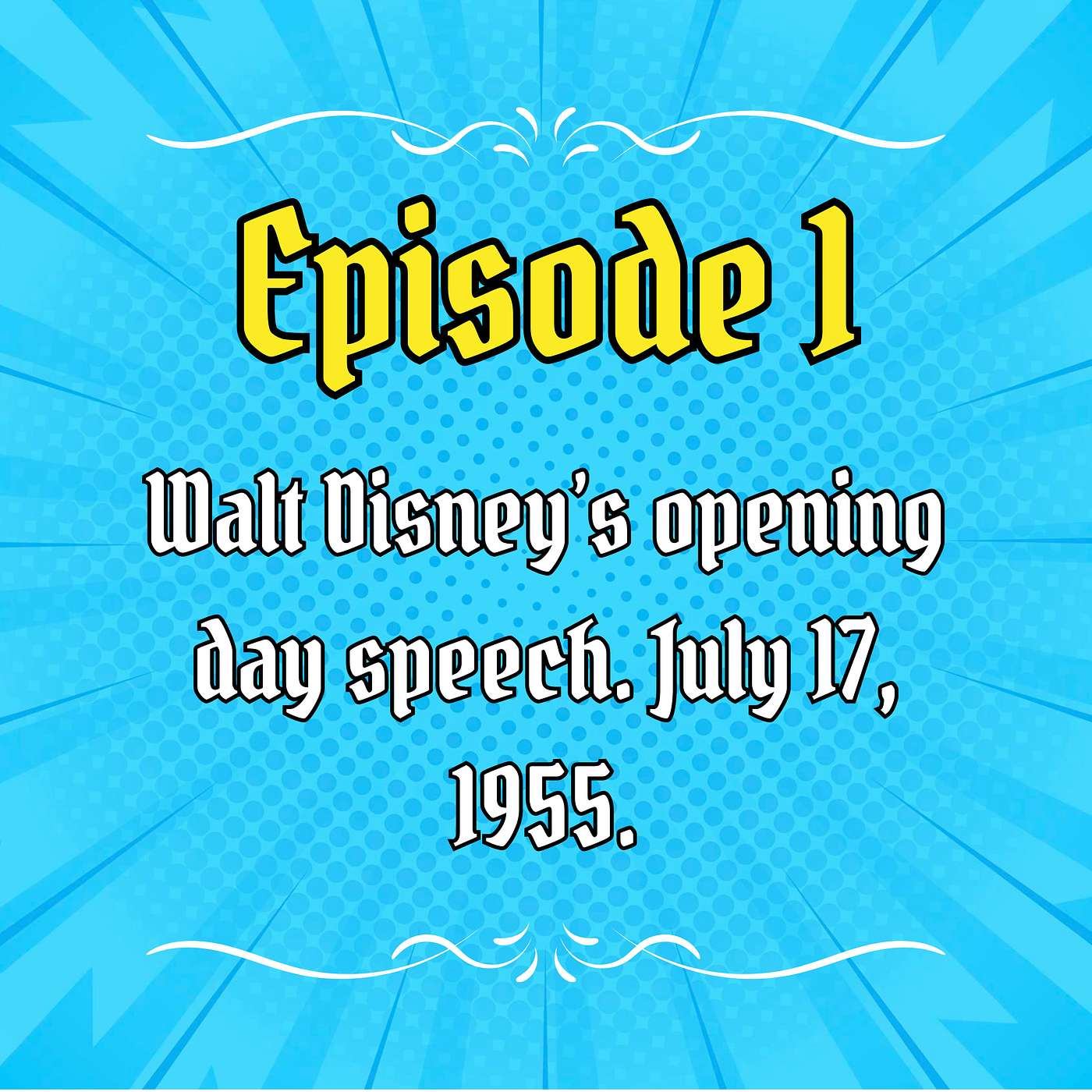 Episode 1

Walt Disney's opening day speech. July 17, 1955.